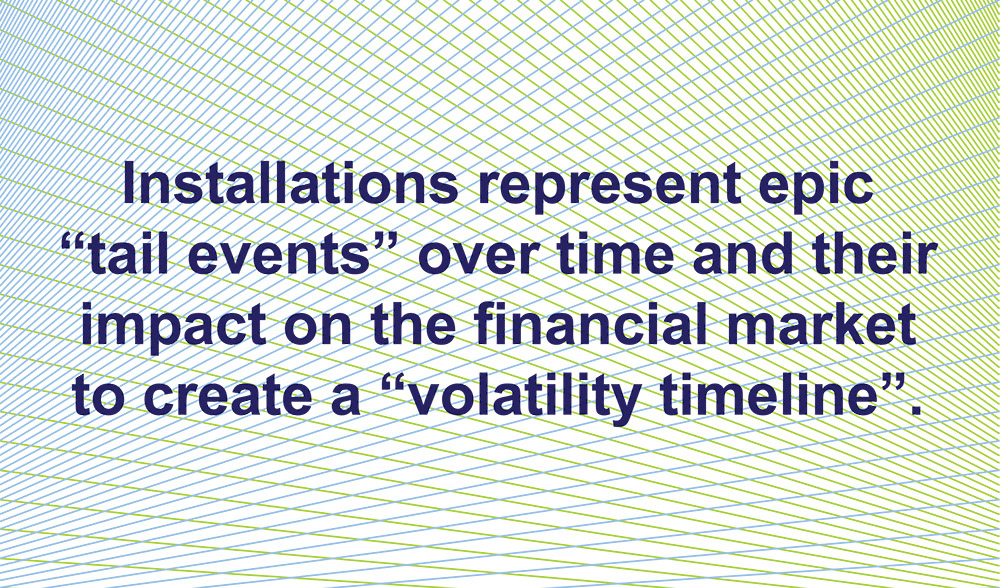 Installations represent epic “tail events” over time and their impact on the financial market to create a “volatility timeline”.